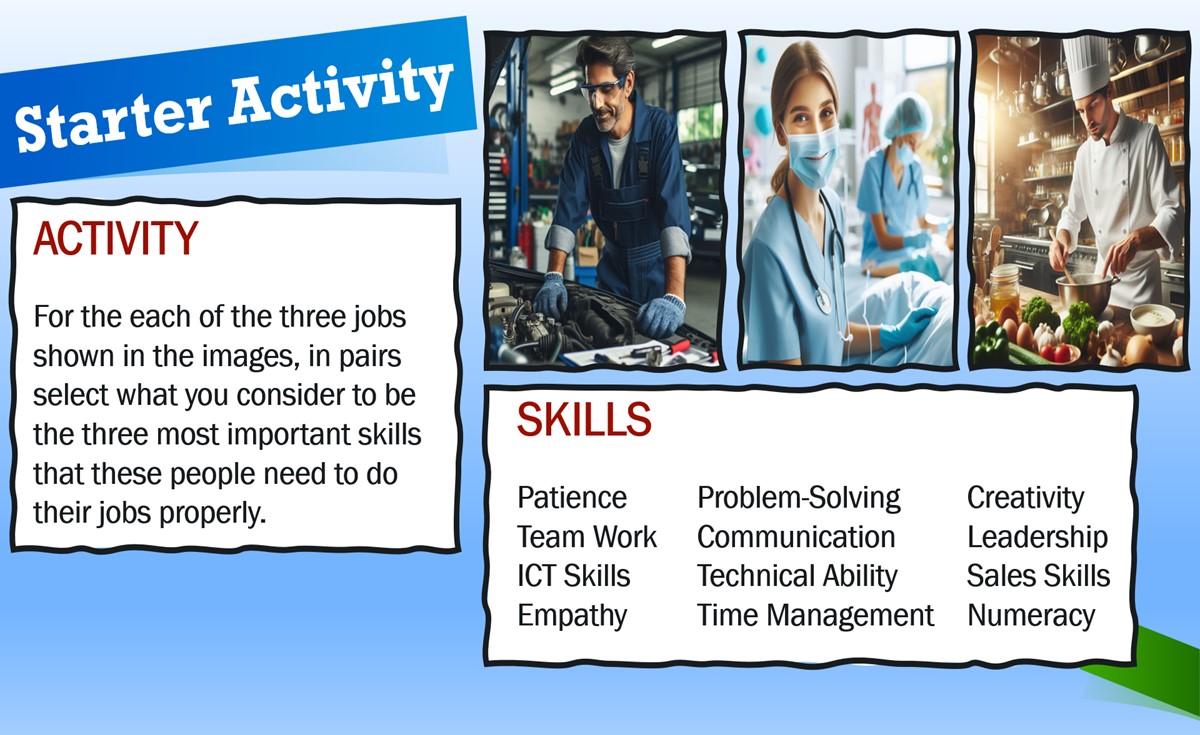 Starter Activity

ACTIVITY

For the each of the three jobs shown in the images, in pairs select what you consider to be the three most important skills that these people need to do their jobs properly.

SKILLS

Patience
Team Work
ICT Skills
Empathy

Problem-Solving
Communication
Technical Ability
Time Management

Creativity
Leadership
Sales Skills
Numeracy